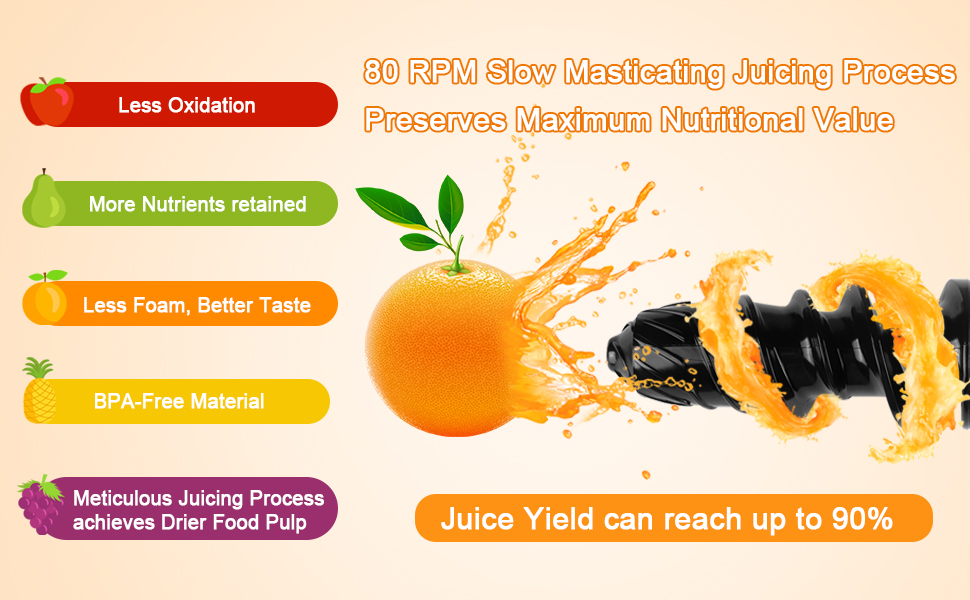 80 RPM Slow Masticating Juicing Process
Preserves Maximum Nutritional Value

Less Oxidation

More Nutrients retained

Less Foam, Better Taste

BPA-Free Material

Meticulous Juicing Process achieves Drier Food Pulp

Juice Yield can reach up to 90%